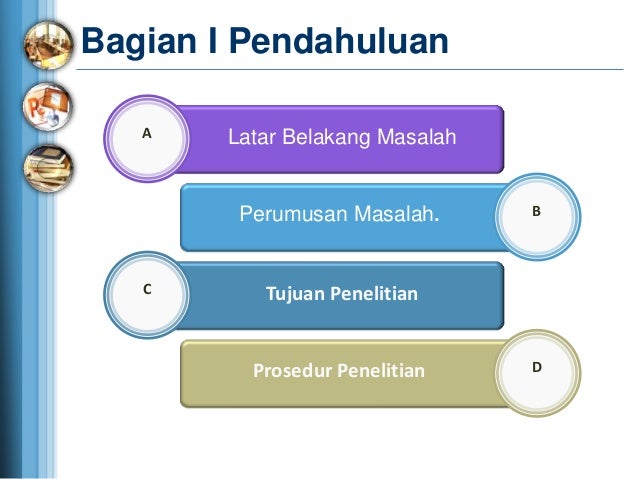 Bagian I Pendahuluan

A

Latar Belakang Masalah

Perumusan Masalah.

B

C

Tujuan Penelitian

Prosedur Penelitian

D